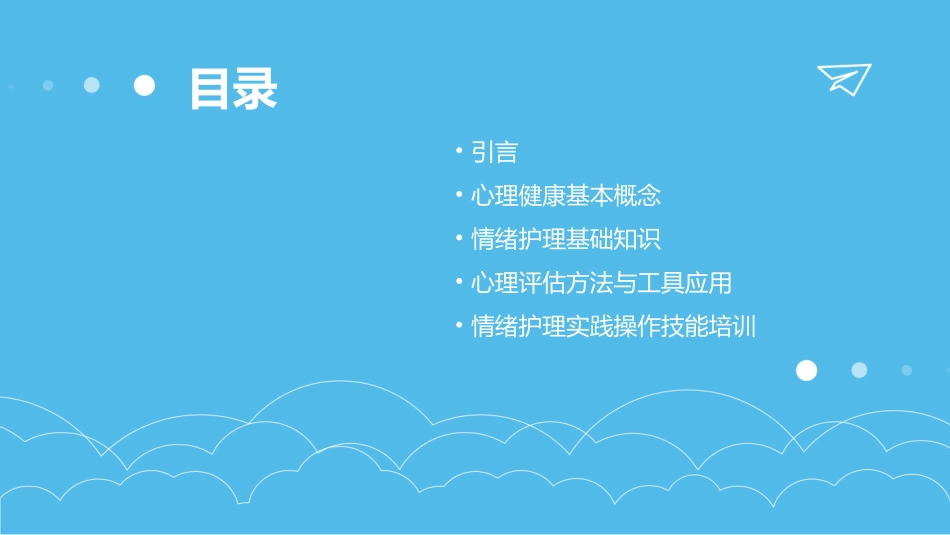 目录

• 引言
• 心理健康基本概念
• 情绪护理基础知识
• 心理评估方法与工具应用
• 情绪护理实践操作技能培训